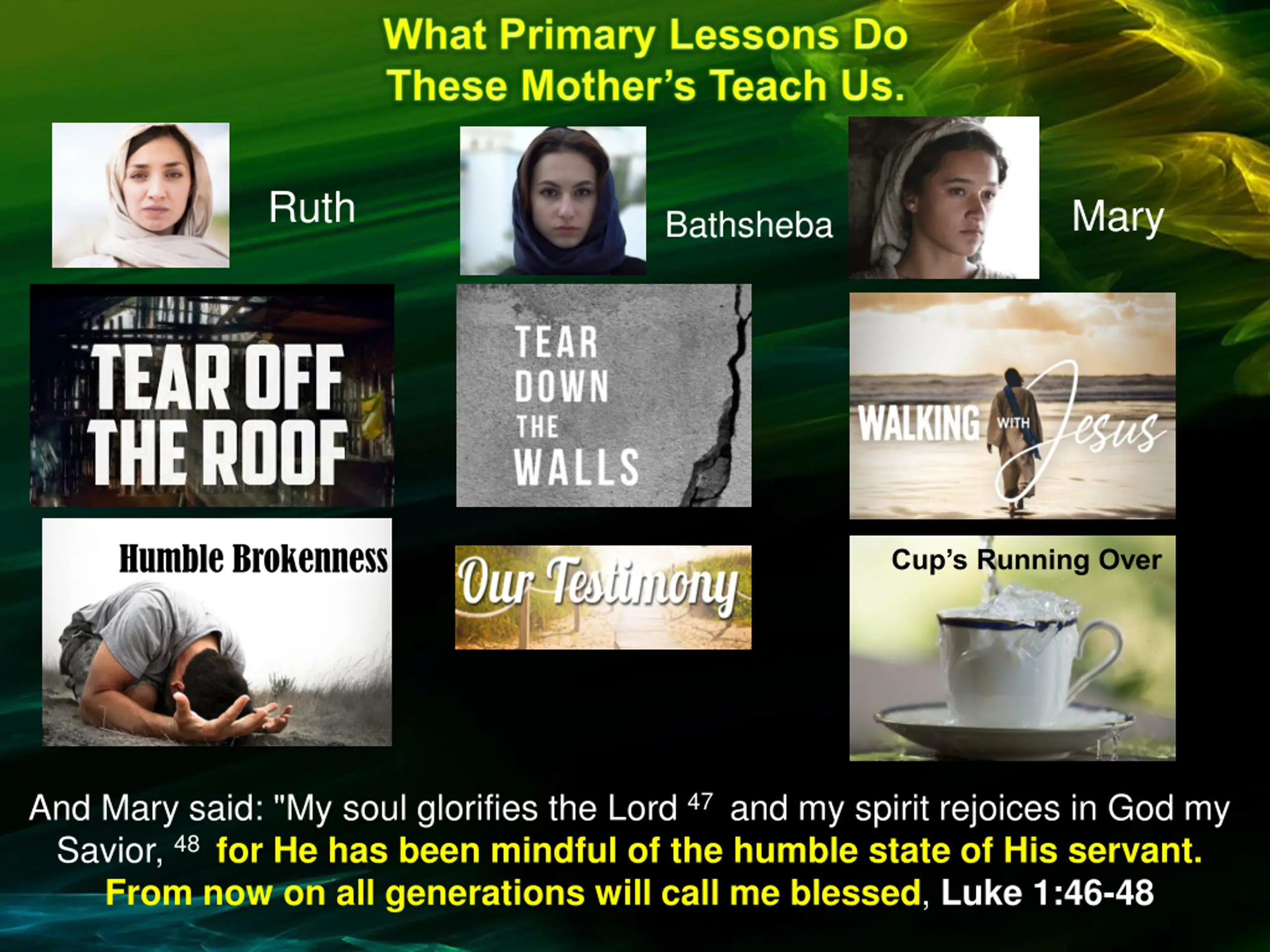 What Primary Lessons Do These Mother's Teach Us.

Ruth

Bathsheba

Mary

TEAR OFF THE ROOF

TEAR DOWN THE WALLS

WALKING WITH Jesus

Humble Brokenness

Our Testimony

Cup's Running Over

And Mary said: "My soul glorifies the Lord $^{47}$ and my spirit rejoices in God my Savior, $^{48}$ for He has been mindful of the humble state of His servant. From now on all generations will call me blessed, Luke 1:46-48